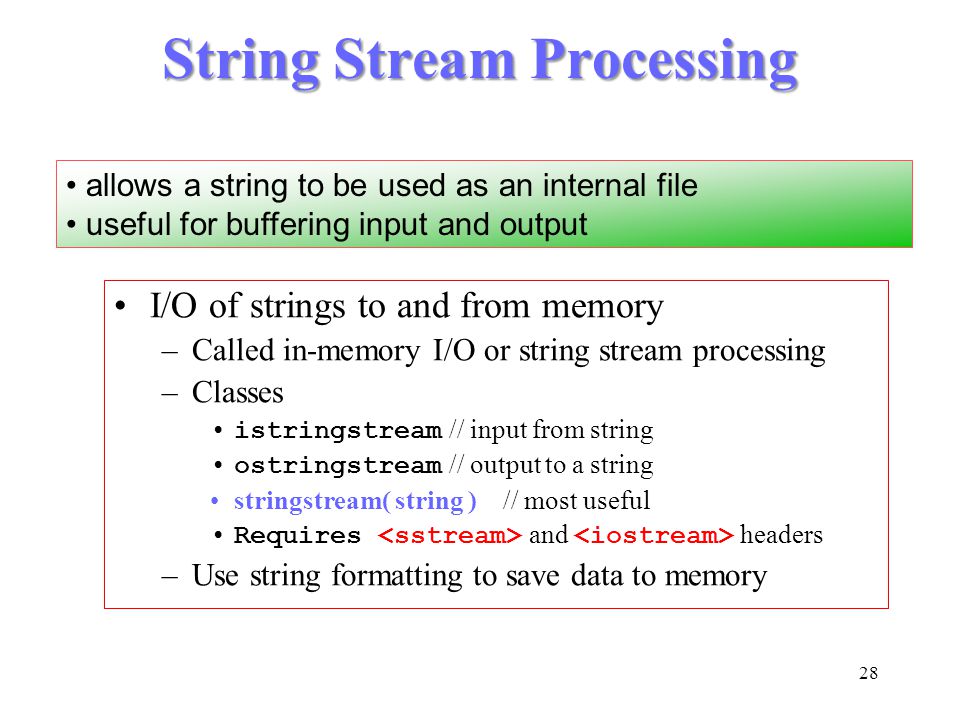 String Stream Processing

• allows a string to be used as an internal file
• useful for buffering input and output

• I/O of strings to and from memory
– Called in-memory I/O or string stream processing
– Classes
• istringstream // input from string
• ostringstream // output to a string
• stringstream( string ) // most useful
• Requires <sstream> and <iostream> headers
– Use string formatting to save data to memory

28